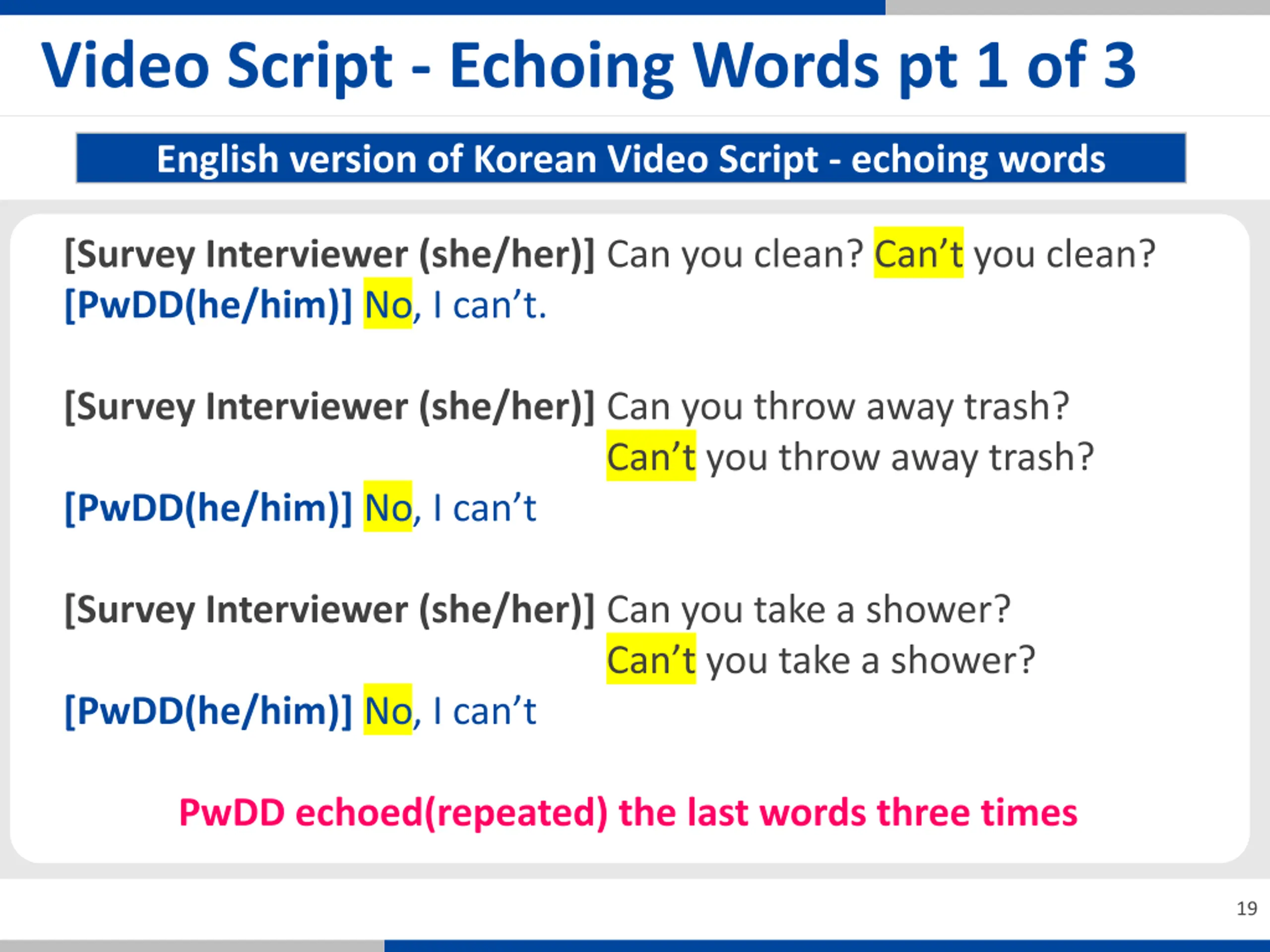 Video Script - Echoing Words pt 1 of 3

English version of Korean Video Script - echoing words

[Survey Interviewer (she/her)] Can you clean? Can’t you clean?
[PwDD(he/him)] No, I can’t.

[Survey Interviewer (she/her)] Can you throw away trash? Can’t you throw away trash?
[PwDD(he/him)] No, I can’t

[Survey Interviewer (she/her)] Can you take a shower? Can’t you take a shower?
[PwDD(he/him)] No, I can’t

PwDD echoed(repeated) the last words three times

19